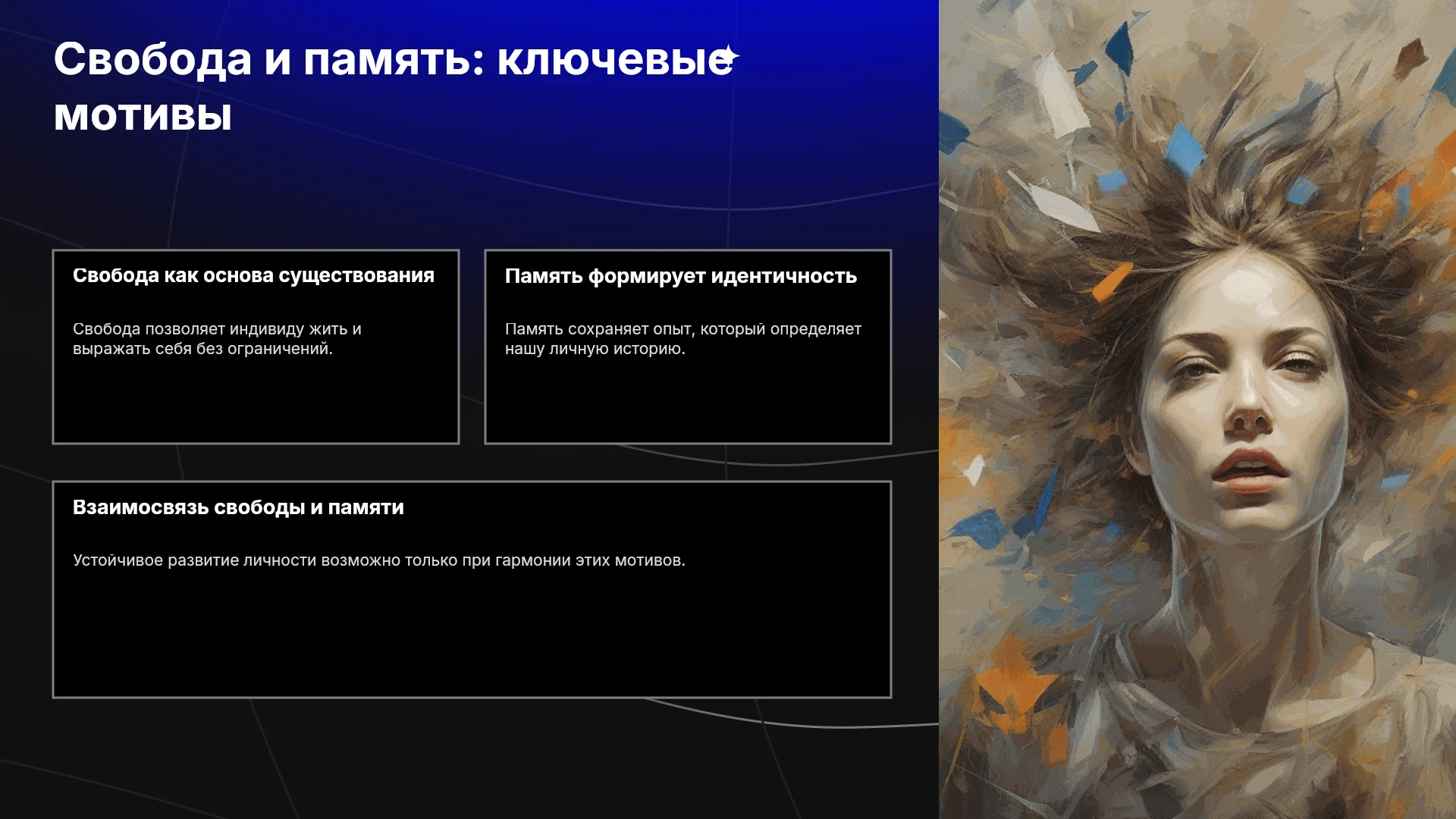 Свобода и память: ключевые мотивы

Свобода как основа существования

Свобода позволяет индивиду жить и выражать себя без ограничений.

Память формирует идентичность

Память сохраняет опыт, который определяет нашу личную историю.

Взаимосвязь свободы и памяти

Устойчивое развитие личности возможно только при гармонии этих мотивов.